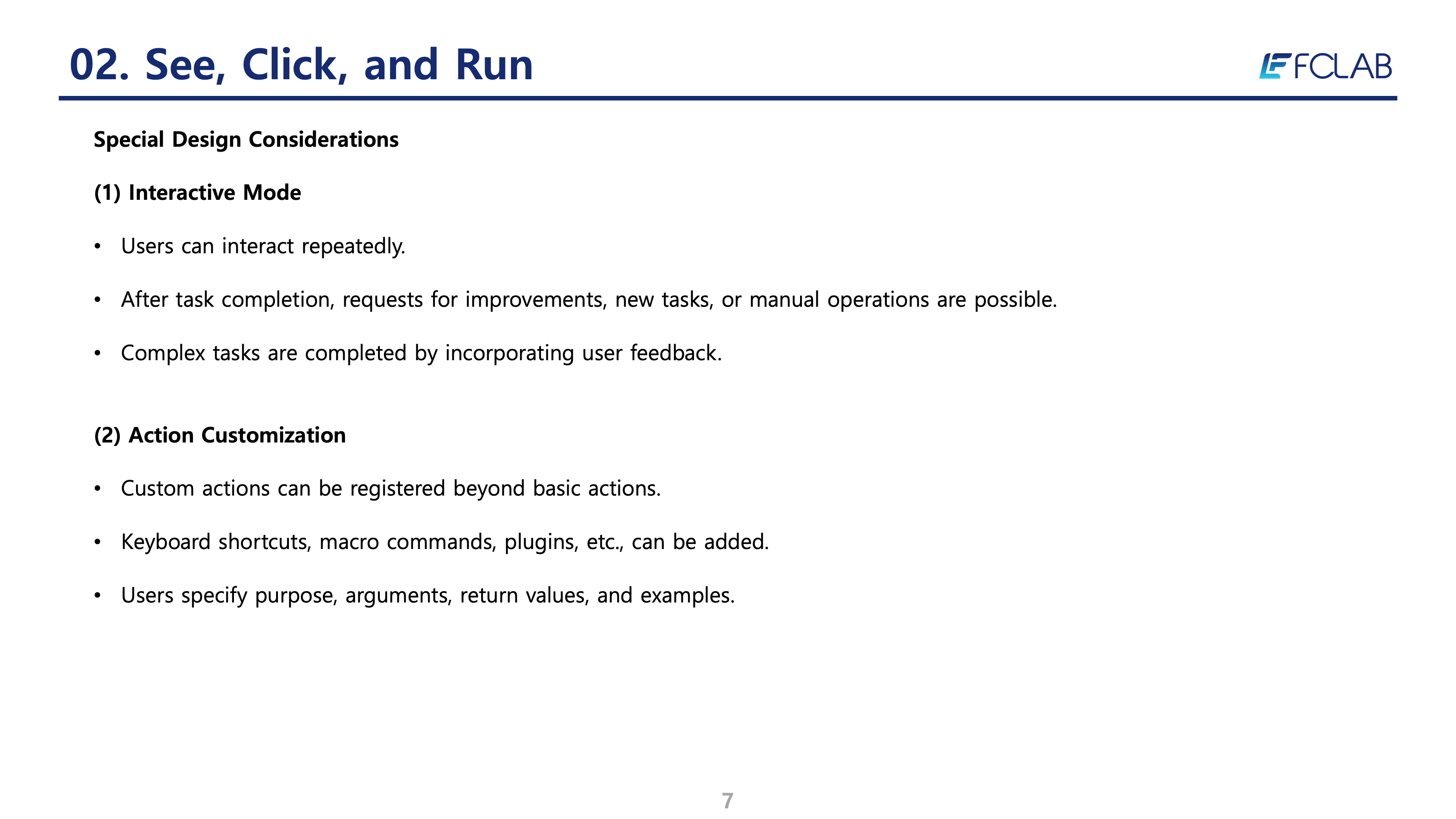 02. See, Click, and Run

FCLAB

Special Design Considerations

(1) Interactive Mode

• Users can interact repeatedly.

• After task completion, requests for improvements, new tasks, or manual operations are possible.

• Complex tasks are completed by incorporating user feedback.

(2) Action Customization

• Custom actions can be registered beyond basic actions.

• Keyboard shortcuts, macro commands, plugins, etc., can be added.

• Users specify purpose, arguments, return values, and examples.

7